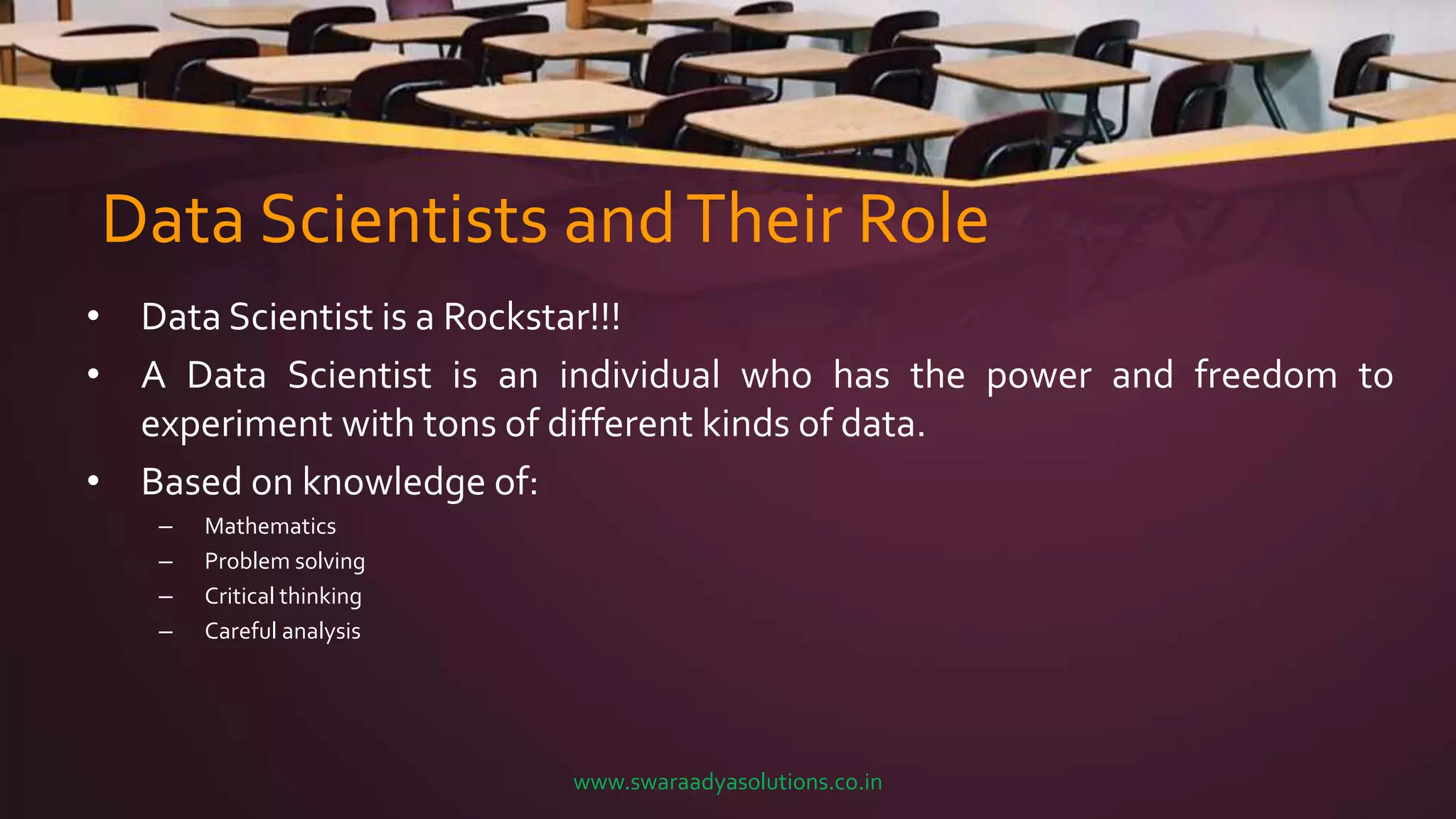 Data Scientists and Their Role

• Data Scientist is a Rockstar!!!

• A Data Scientist is an individual who has the power and freedom to experiment with tons of different kinds of data.

• Based on knowledge of:

– Mathematics
– Problem solving
– Critical thinking
– Careful analysis

www.swaraadyasolutions.co.in